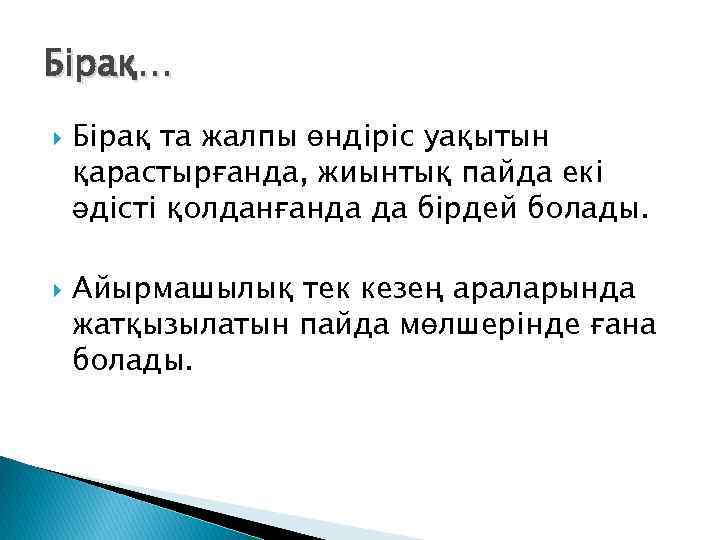 Бірақ…

Бірақ та жалпы өндіріс уақытын қарастырғанда, жиынтық пайда екі әдісті қолданғанда да бірдей болады.

Айырмашылық тек кезең араларында жатқызылатын пайда мөлшерінде ғана болады.